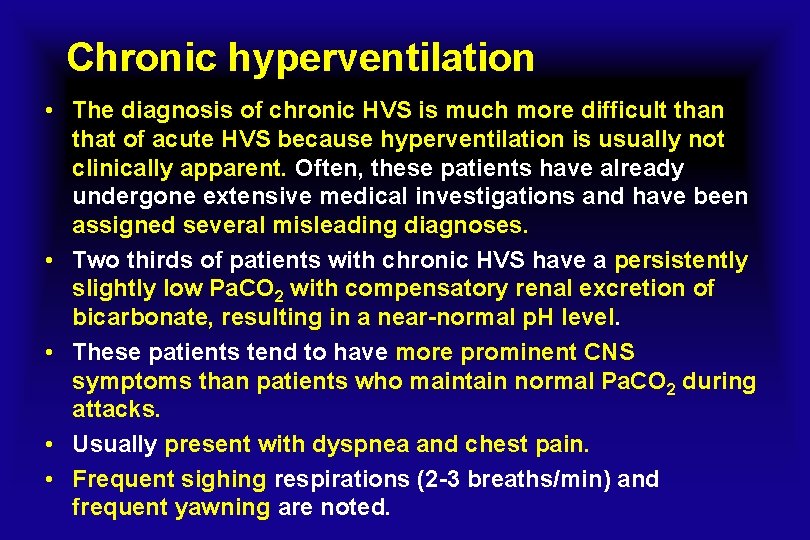 Chronic hyperventilation

• The diagnosis of chronic HVS is much more difficult than that of acute HVS because hyperventilation is usually not clinically apparent. Often, these patients have already undergone extensive medical investigations and have been assigned several misleading diagnoses.

• Two thirds of patients with chronic HVS have a persistently slightly low $PaCO_2$ with compensatory renal excretion of bicarbonate, resulting in a near-normal pH level.

• These patients tend to have more prominent CNS symptoms than patients who maintain normal $PaCO_2$ during attacks.

• Usually present with dyspnea and chest pain.

• Frequent sighing respirations (2-3 breaths/min) and frequent yawning are noted.